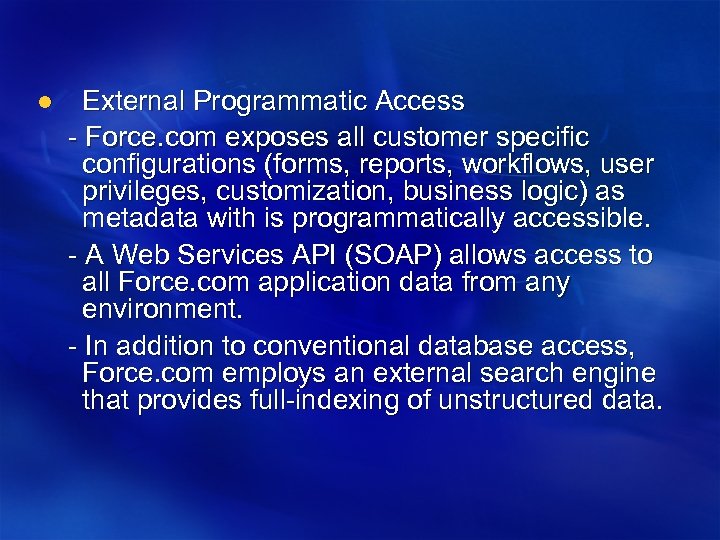 ● External Programmatic Access

- Force.com exposes all customer specific configurations (forms, reports, workflows, user privileges, customization, business logic) as metadata with is programmatically accessible.

- A Web Services API (SOAP) allows access to all Force.com application data from any environment.

- In addition to conventional database access, Force.com employs an external search engine that provides full-indexing of unstructured data.